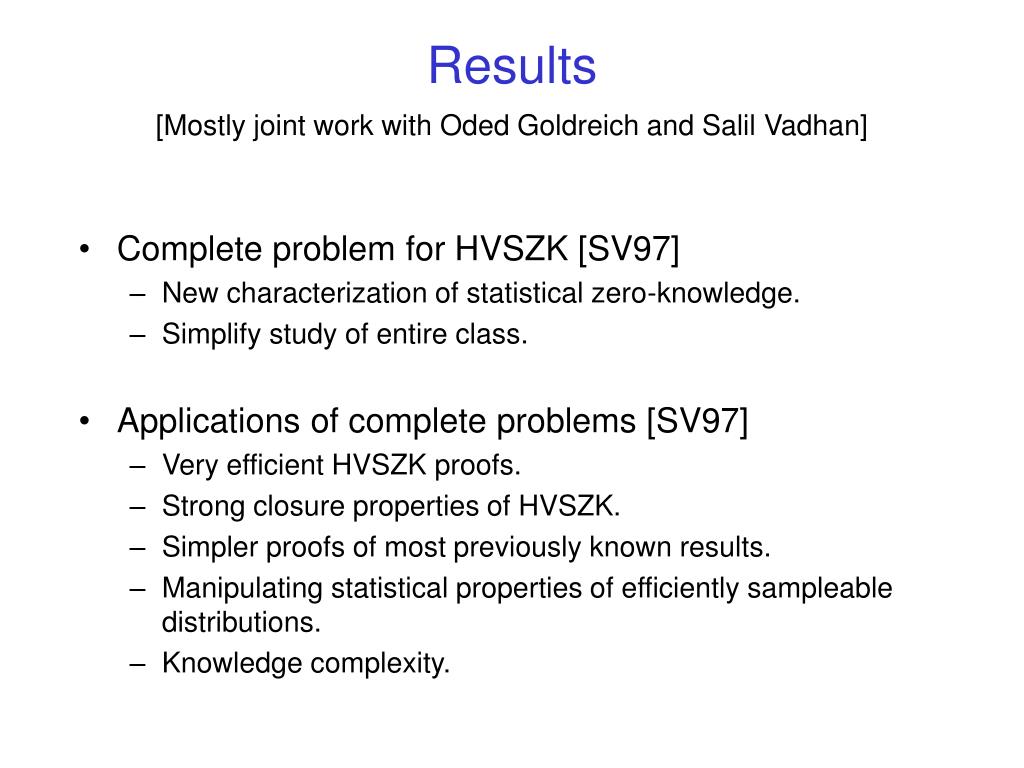 Results
[Mostly joint work with Oded Goldreich and Salil Vadhan]

• Complete problem for HVSZK [SV97]
– New characterization of statistical zero-knowledge.
– Simplify study of entire class.

• Applications of complete problems [SV97]
– Very efficient HVSZK proofs.
– Strong closure properties of HVSZK.
– Simpler proofs of most previously known results.
– Manipulating statistical properties of efficiently sampleable distributions.
– Knowledge complexity.